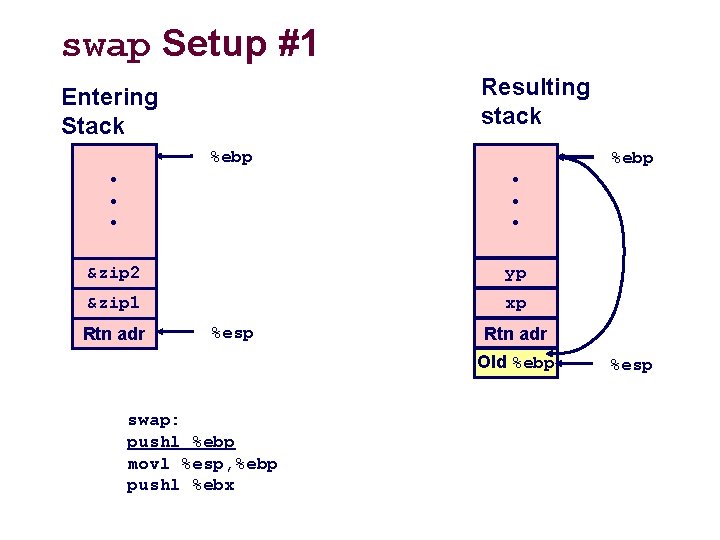 swap Setup #1

Entering Stack

%ebp

•
•
•

&zip2

&zip1

Rtn adr

%esp

Resulting stack

%ebp

•
•
•

yp

xp

Rtn adr

Old %ebp

%esp

swap:
pushl %ebp
movl %esp,%ebp
pushl %ebx